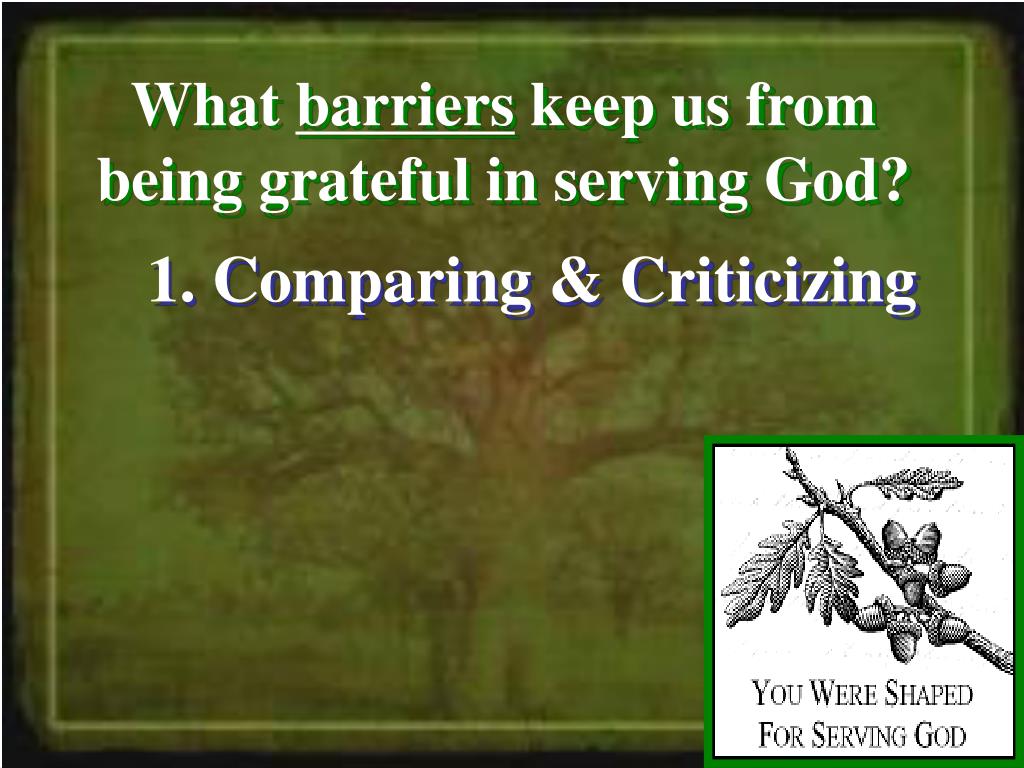 What barriers keep us from being grateful in serving God?

1. Comparing & Criticizing

YOU WERE SHAPED FOR SERVING GOD